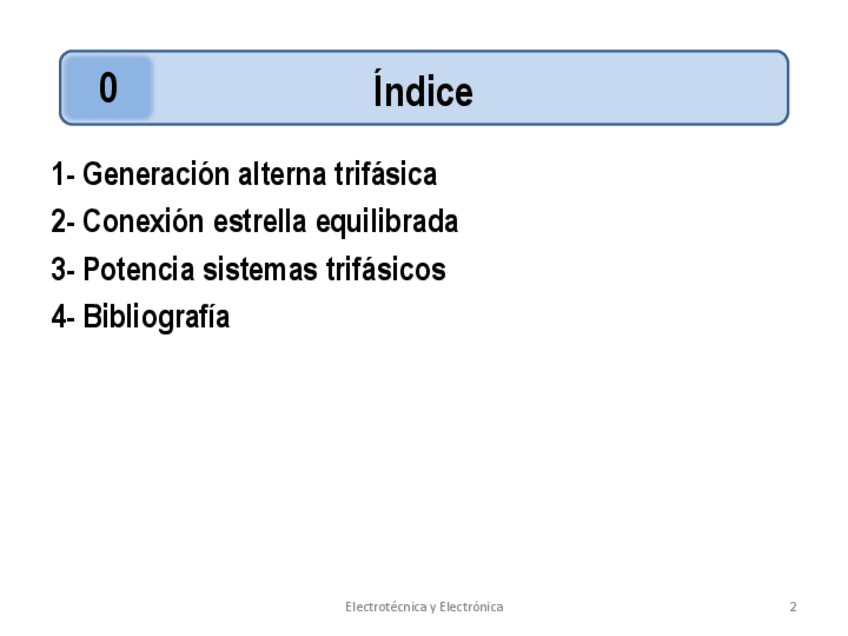 0 Índice

1- Generación alterna trifásica

2- Conexión estrella equilibrada

3- Potencia sistemas trifásicos

4- Bibliografía

Electrotécnica y Electrónica

2